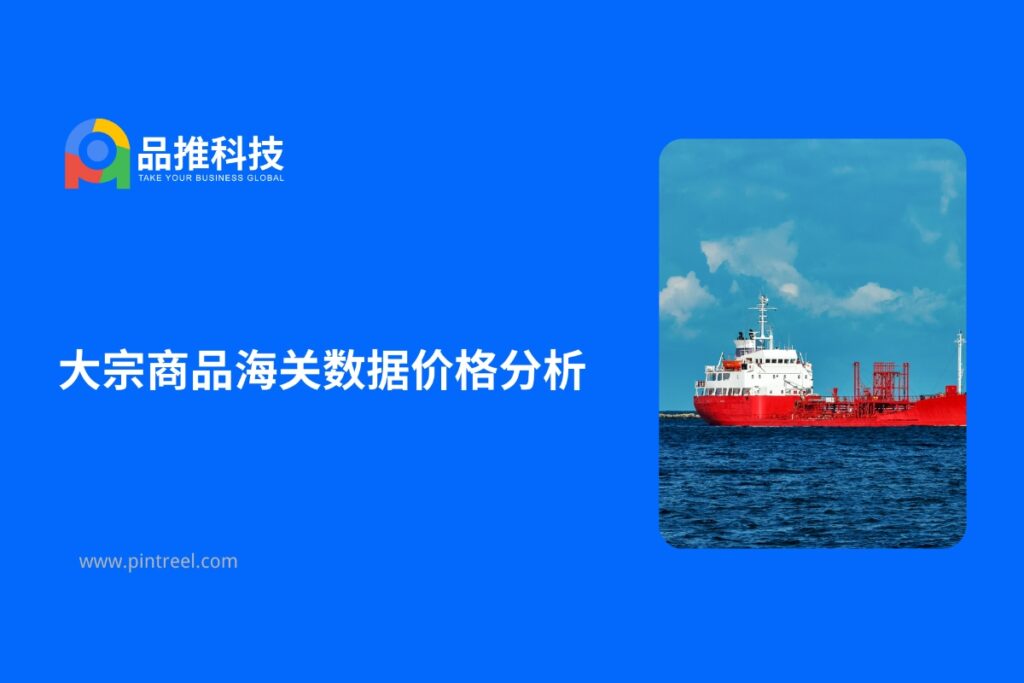 品推科技
TAKE YOUR BUSINESS GLOBAL

大宗商品海关数据价格分析

www.pintreel.com